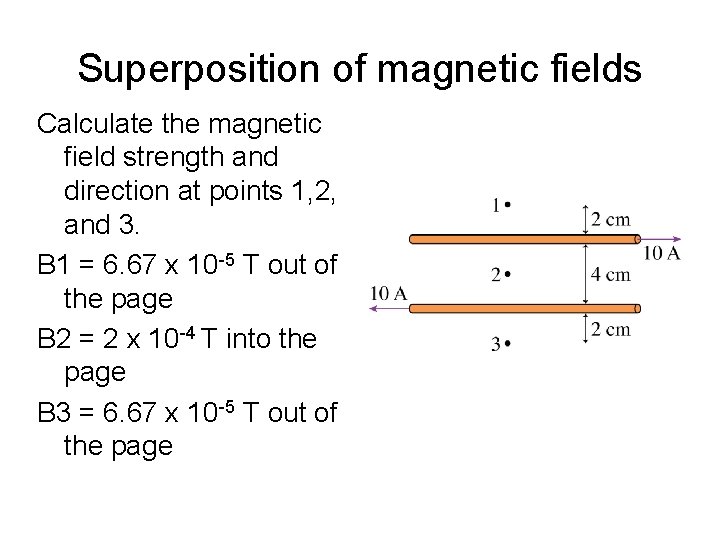 Superposition of magnetic fields

Calculate the magnetic field strength and direction at points 1,2, and 3.

B1 = 6.67 x $10^{-5}$ T out of the page

B2 = 2 x $10^{-4}$ T into the page

B3 = 6.67 x $10^{-5}$ T out of the page

1
2 cm
10 A
2
4 cm
10 A
2 cm
3